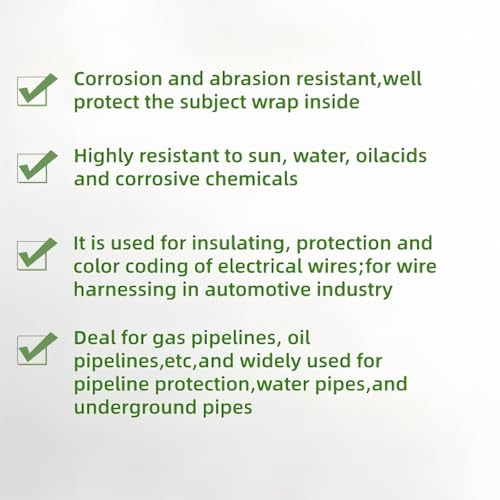 Corrosion and abrasion resistant,well protect the subject wrap inside

Highly resistant to sun, water, oilacids and corrosive chemicals

It is used for insulating, protection and color coding of electrical wires;for wire harnessing in automotive industry

Deal for gas pipelines, oil pipelines,etc,and widely used for pipeline protection,water pipes,and underground pipes